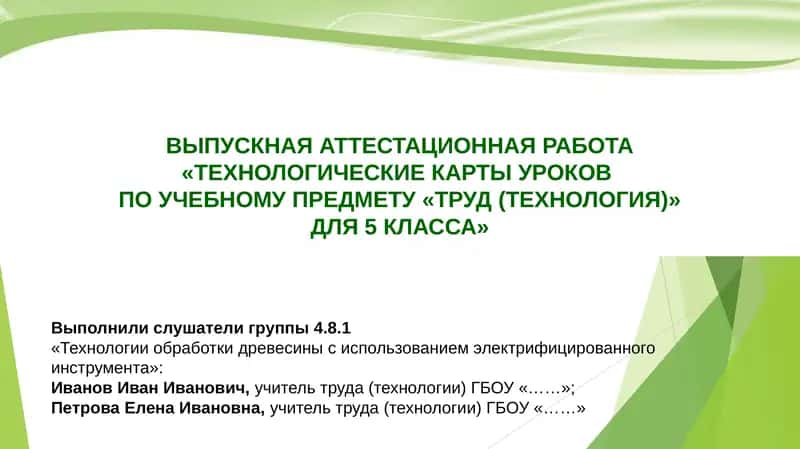 ВЫПУСКНАЯ АТТЕСТАЦИОННАЯ РАБОТА
«ТЕХНОЛОГИЧЕСКИЕ КАРТЫ УРОКОВ
ПО УЧЕБНОМУ ПРЕДМЕТУ «ТРУД (ТЕХНОЛОГИЯ)»
ДЛЯ 5 КЛАССА»

Выполнили слушатели группы 4.8.1
«Технологии обработки древесины с использованием электрифицированного инструмента»:
Иванов Иван Иванович, учитель труда (технологии) ГБОУ «……»;
Петрова Елена Ивановна, учитель труда (технологии) ГБОУ «……»